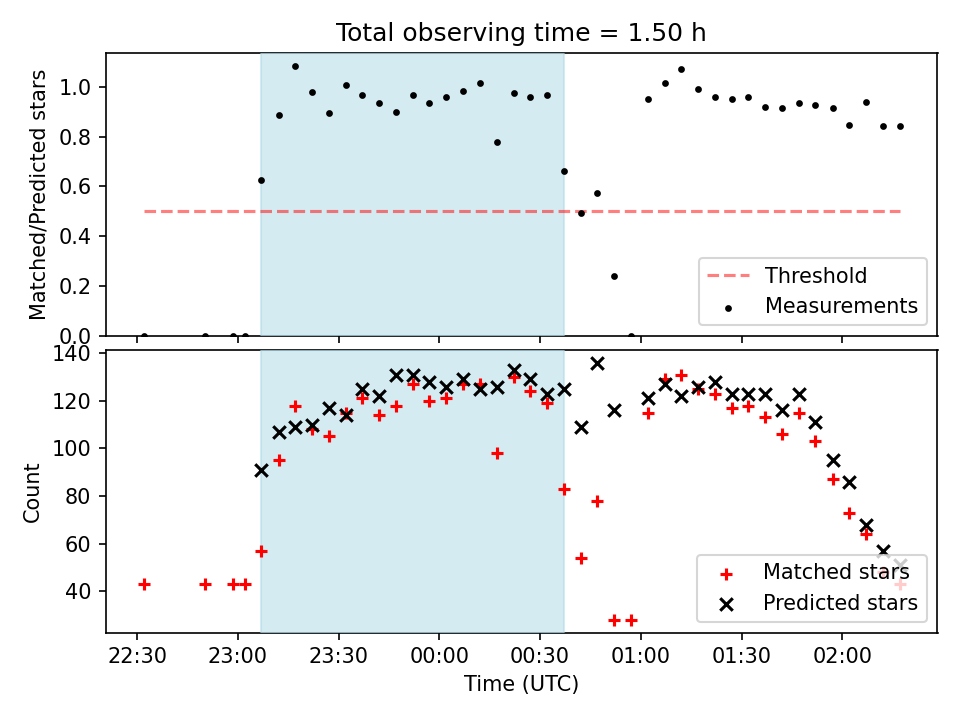 Total observing time = 1.50 h

Matched/Predicted stars

1.0
0.8
0.6
0.4
0.2
0.0

Threshold
Measurements

Count

140
120
100
80
60
40

Matched stars
Predicted stars

22:30
23:00
23:30
00:00
00:30
01:00
01:30
02:00

Time (UTC)